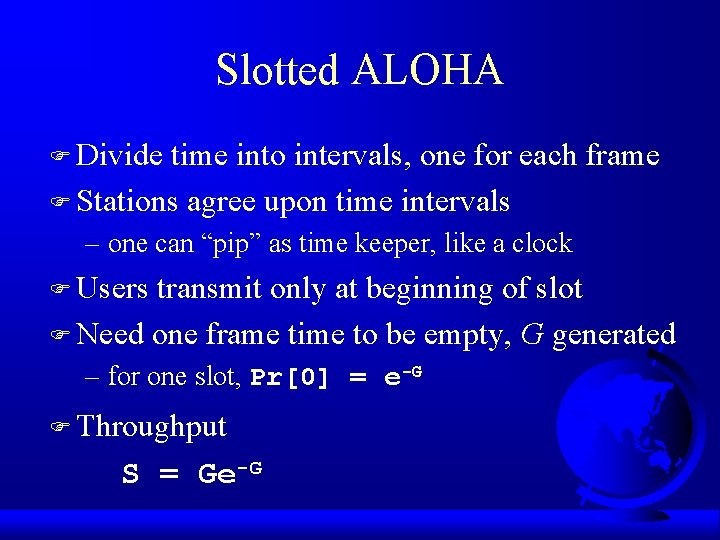 Slotted ALOHA

☞ Divide time into intervals, one for each frame

☞ Stations agree upon time intervals

– one can “pip” as time keeper, like a clock

☞ Users transmit only at beginning of slot

☞ Need one frame time to be empty, $G$ generated

– for one slot, $Pr[0] = e^{-G}$

☞ Throughput

$S = Ge^{-G}$